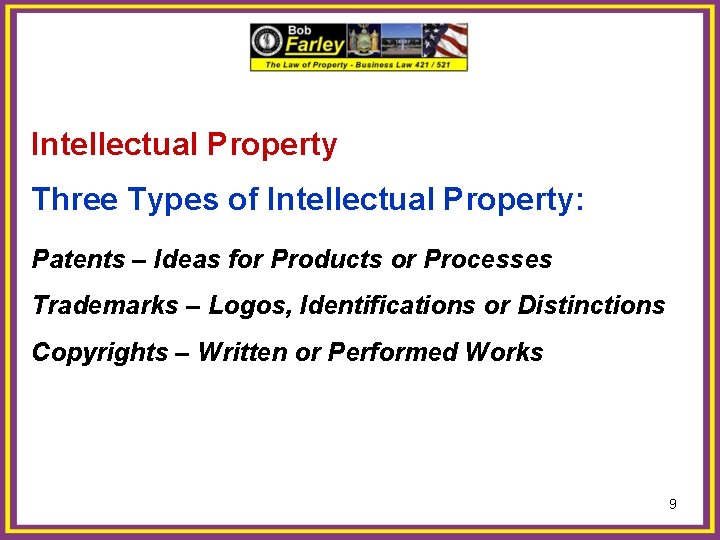 Bob
Farley
The Law of Property - Business Law 421 / 521

Intellectual Property

Three Types of Intellectual Property:

Patents – Ideas for Products or Processes

Trademarks – Logos, Identifications or Distinctions

Copyrights – Written or Performed Works

9